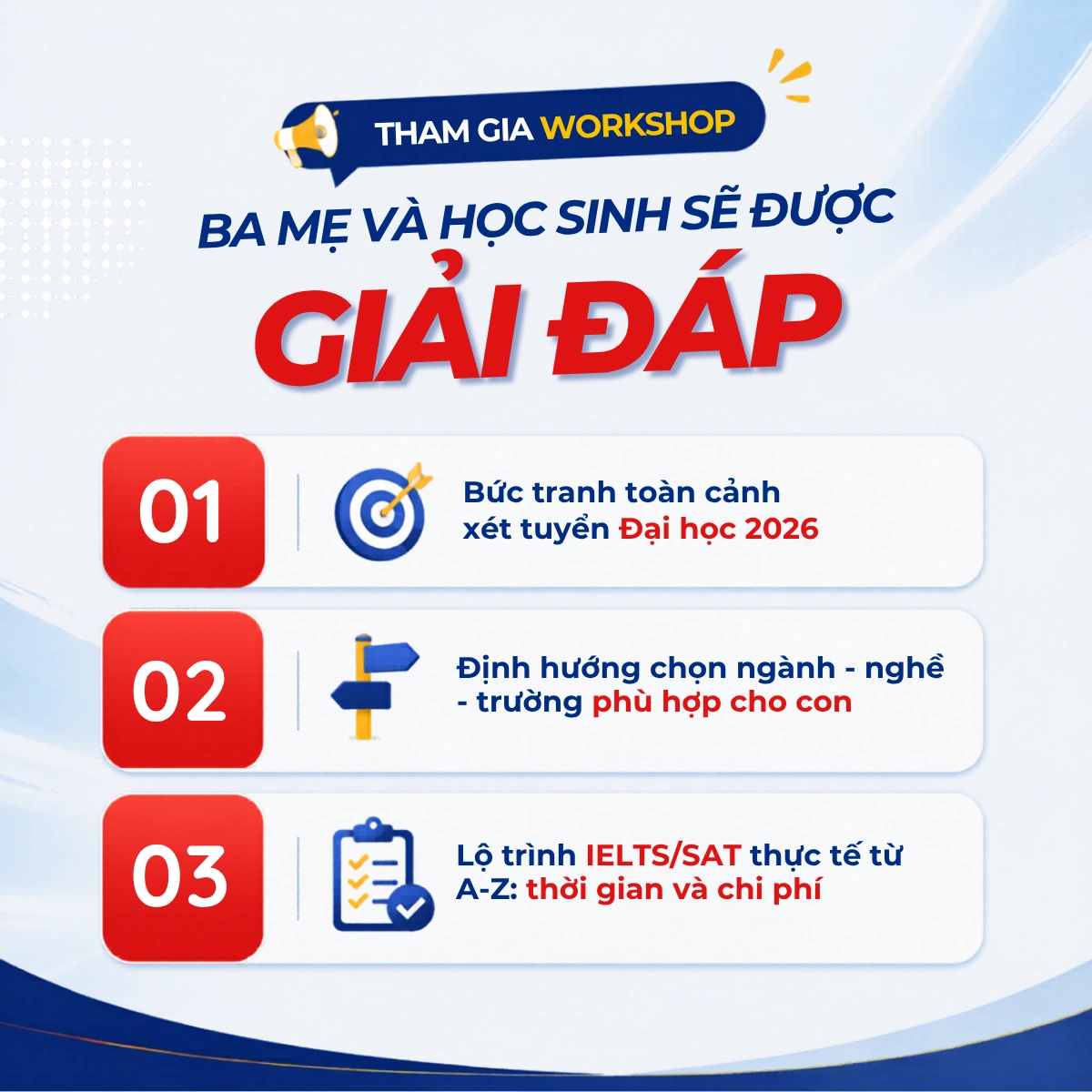 THAM GIA WORKSHOP

BA MẸ VÀ HỌC SINH SẼ ĐƯỢC

GIẢI ĐÁP

01

Bức tranh toàn cảnh xét tuyển Đại học 2026

02

Định hướng chọn ngành - nghề - trường phù hợp cho con

03

Lộ trình IELTS/SAT thực tế từ A-Z: thời gian và chi phí